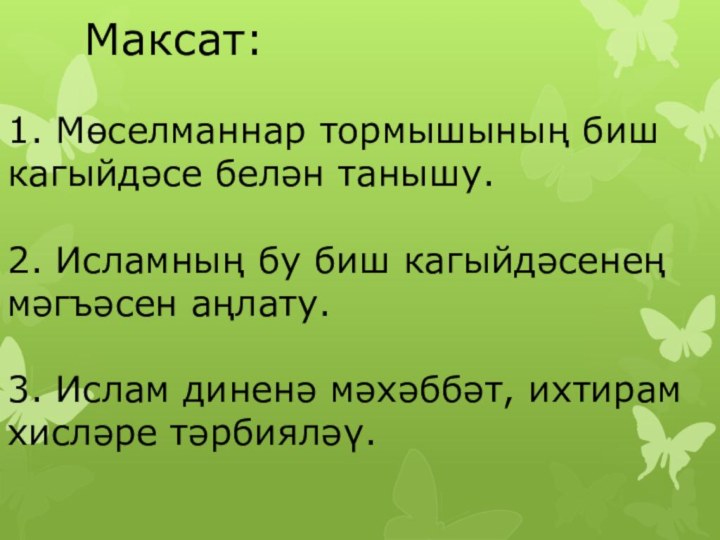 Максат:

1. Мөселманнар тормышының биш кагыйдәсе белән танышу.

2. Исламның бу биш кагыйдәсенең мәгъәсен аңлату.

3. Ислам диненә мәхәббәт, ихтирам хисләре тәрбияләү.